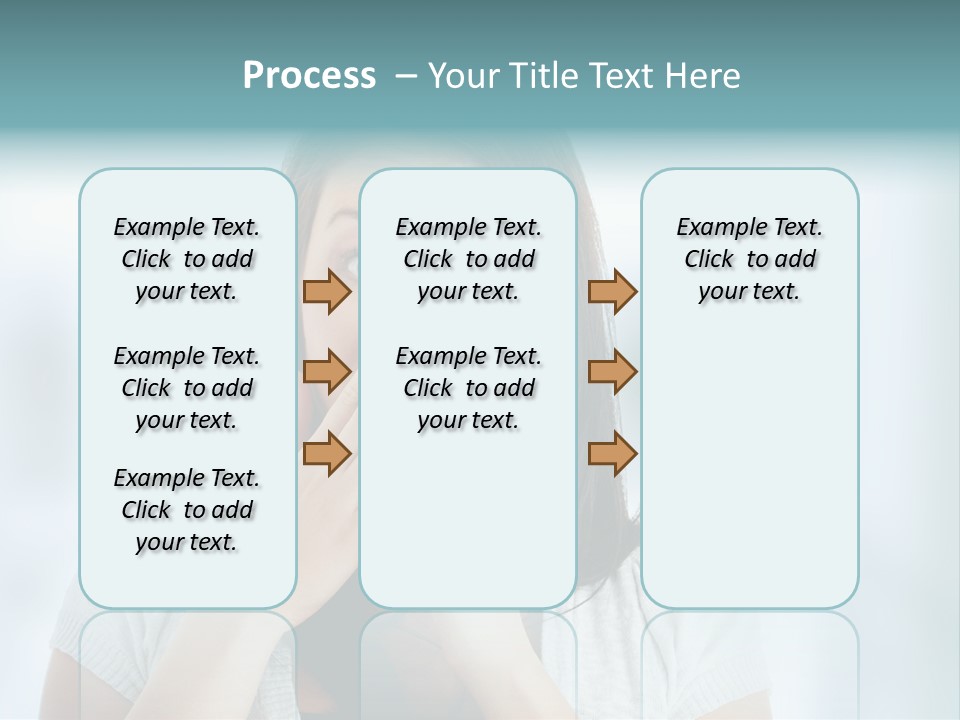 Process – Your Title Text Here

Example Text. Click to add your text.

Example Text. Click to add your text.

Example Text. Click to add your text.

Example Text. Click to add your text.

Example Text. Click to add your text.

Example Text. Click to add your text.